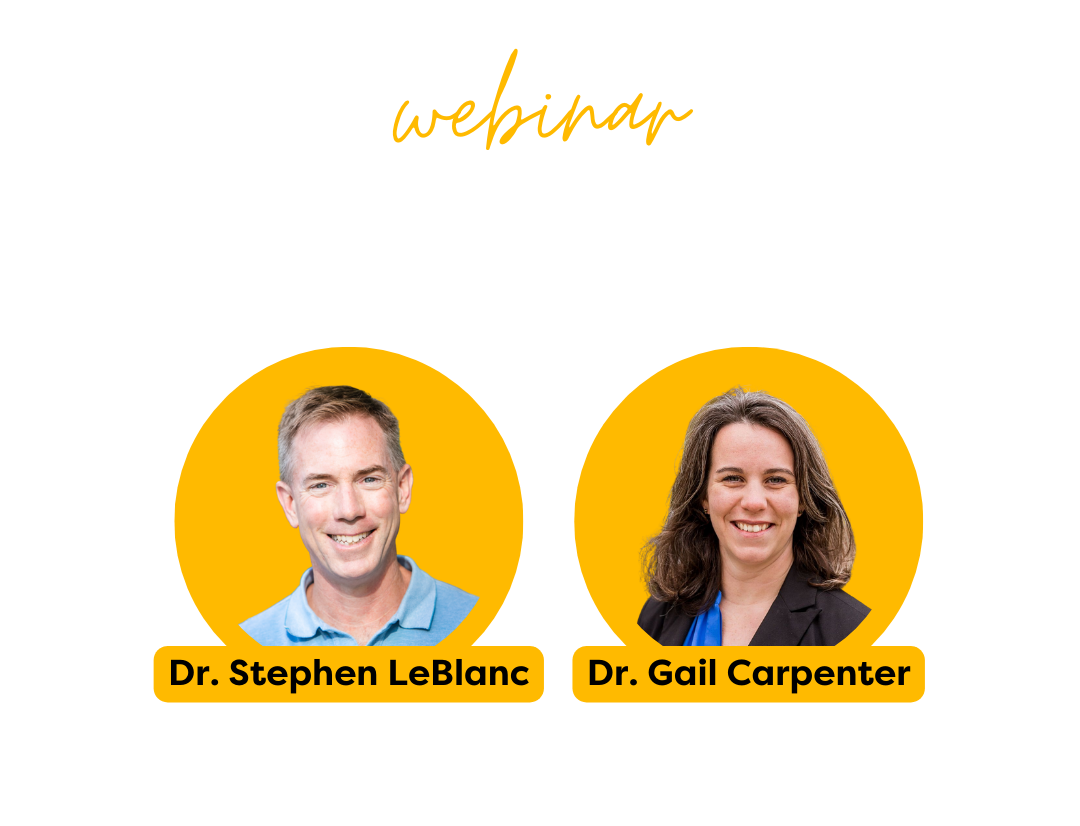 webinar

Dr. Stephen LeBlanc

Dr. Gail Carpenter